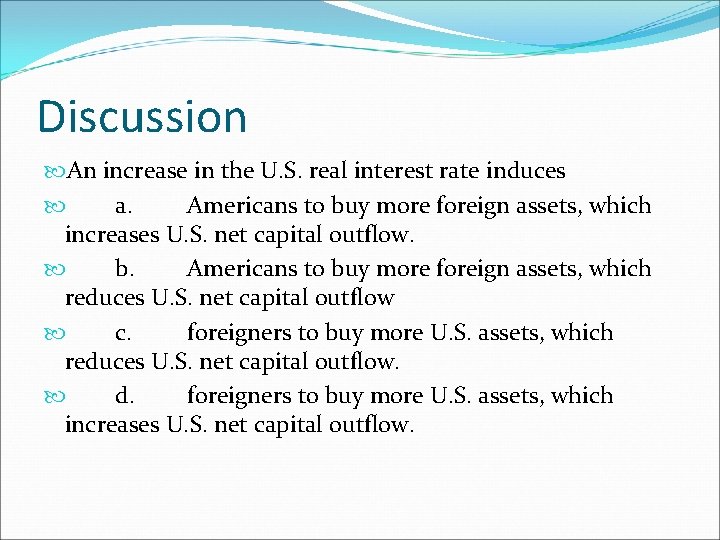 Discussion

An increase in the U.S. real interest rate induces

a. Americans to buy more foreign assets, which increases U.S. net capital outflow.

b. Americans to buy more foreign assets, which reduces U.S. net capital outflow

c. foreigners to buy more U.S. assets, which reduces U.S. net capital outflow.

d. foreigners to buy more U.S. assets, which increases U.S. net capital outflow.